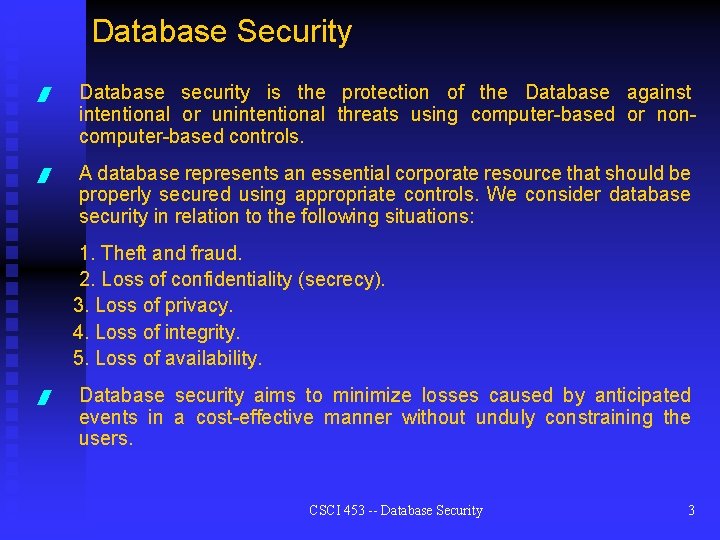 Database Security

Database security is the protection of the Database against intentional or unintentional threats using computer-based or non-computer-based controls.

A database represents an essential corporate resource that should be properly secured using appropriate controls. We consider database security in relation to the following situations:

1. Theft and fraud.
2. Loss of confidentiality (secrecy).
3. Loss of privacy.
4. Loss of integrity.
5. Loss of availability.

Database security aims to minimize losses caused by anticipated events in a cost-effective manner without unduly constraining the users.

CSCI 453 -- Database Security

3